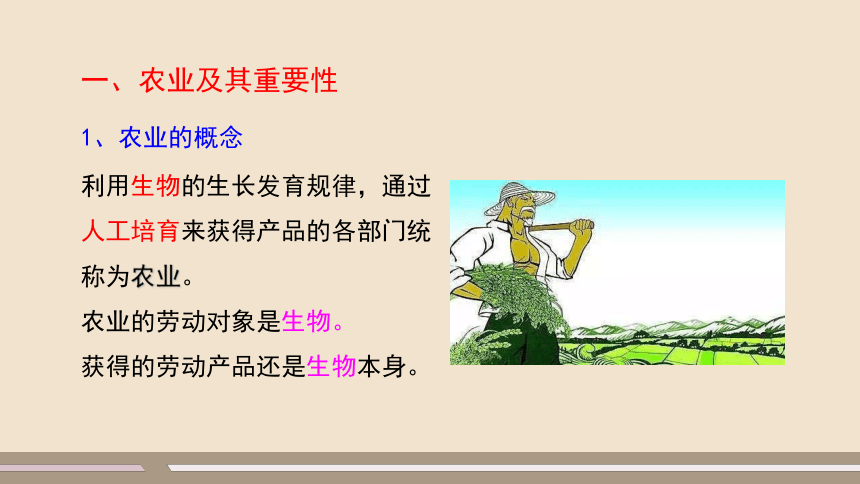 一、农业及其重要性

1、农业的概念

利用生物的生长发育规律，通过人工培育来获得产品的各部门统称为农业。

农业的劳动对象是生物。

获得的劳动产品还是生物本身。